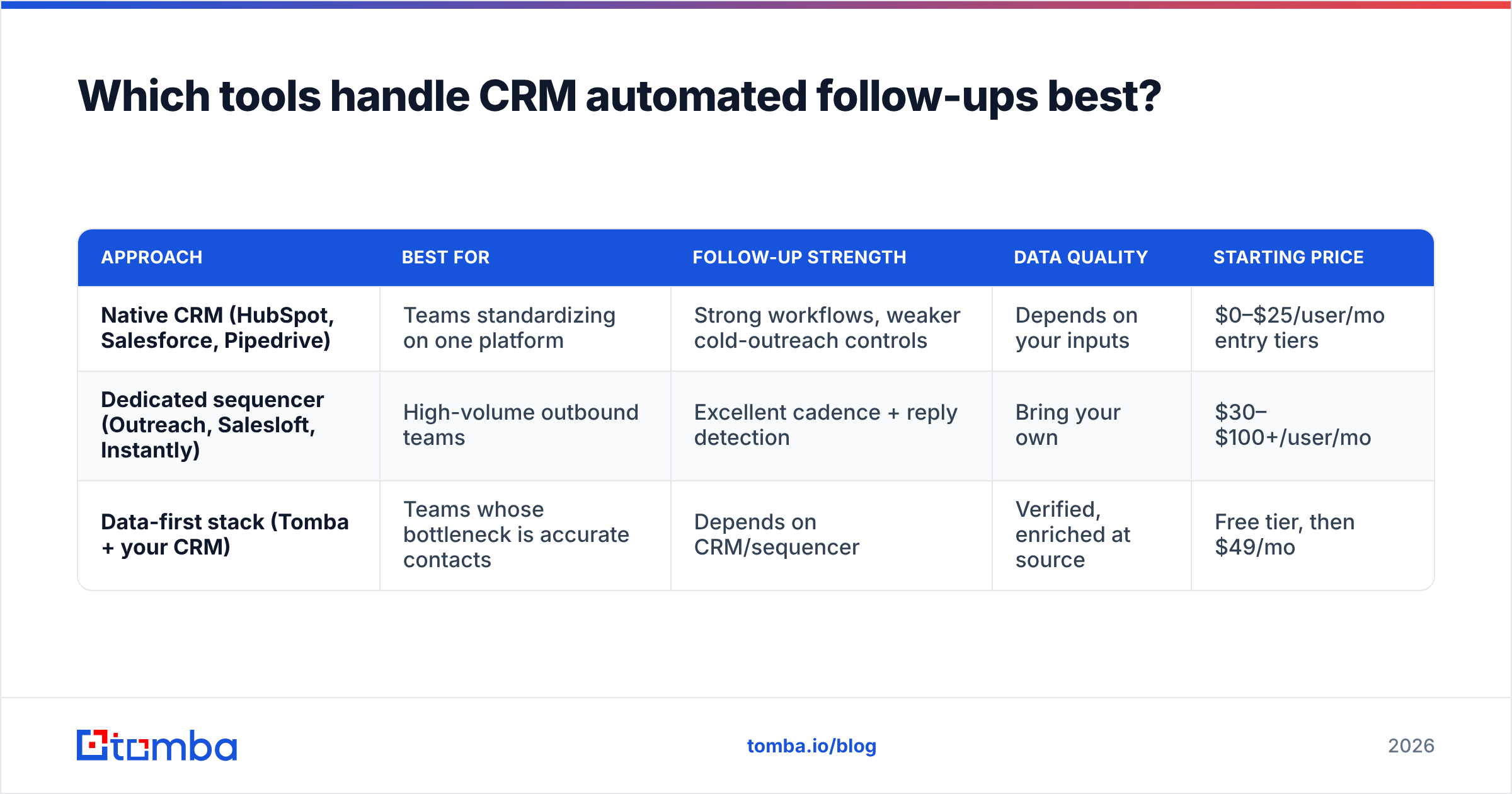 Which tools handle CRM automated follow-ups best?

| APPROACH | BEST FOR | FOLLOW-UP STRENGTH | DATA QUALITY | STARTING PRICE |
|---|---|---|---|---|
| Native CRM (HubSpot, Salesforce, Pipedrive) | Teams standardizing on one platform | Strong workflows, weaker cold-outreach controls | Depends on your inputs | \$0–\$25/user/mo entry tiers |
| Dedicated sequencer (Outreach, Salesloft, Instantly) | High-volume outbound teams | Excellent cadence + reply detection | Bring your own | \$30–\$100+/user/mo |
| Data-first stack (Tomba + your CRM) | Teams whose bottleneck is accurate contacts | Depends on CRM/sequencer | Verified, enriched at source | Free tier, then \$49/mo |

tomba

tomba.io/blog

2026